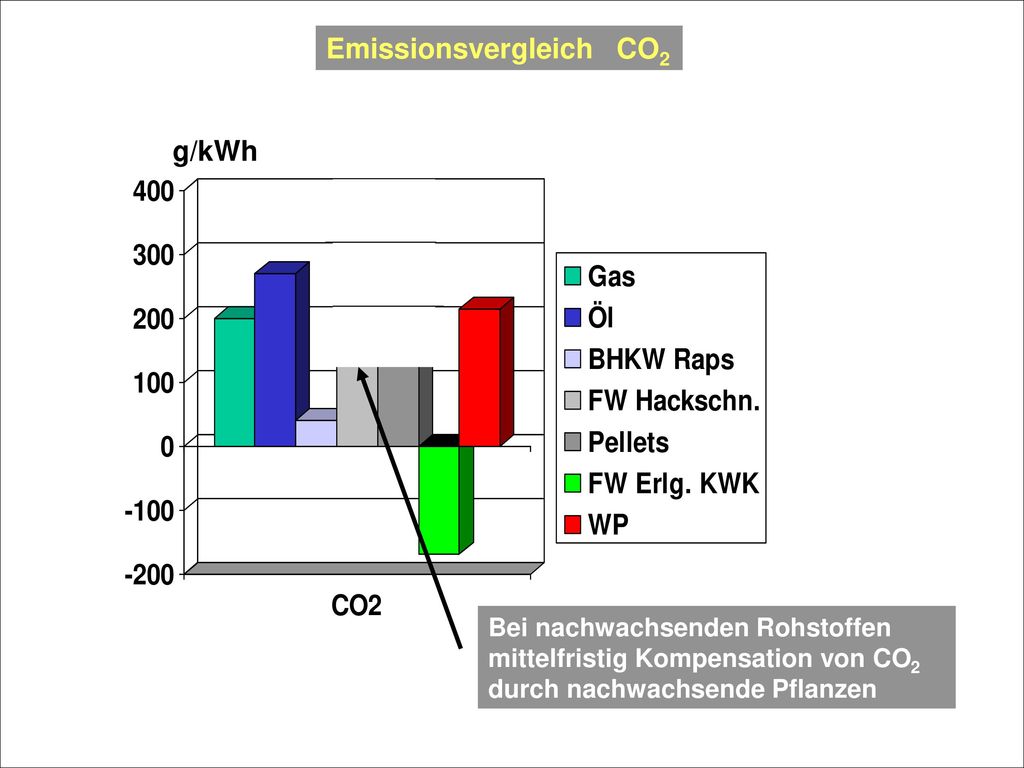 Emissionsvergleich $CO_2$

g/kWh

400
300
200
100
0
-100
-200

CO2

Gas
Öl
BHKW Raps
FW Hackschn.
Pellets
FW Erlg. KWK
WP

Bei nachwachsenden Rohstoffen mittelfristig Kompensation von $CO_2$ durch nachwachsende Pflanzen